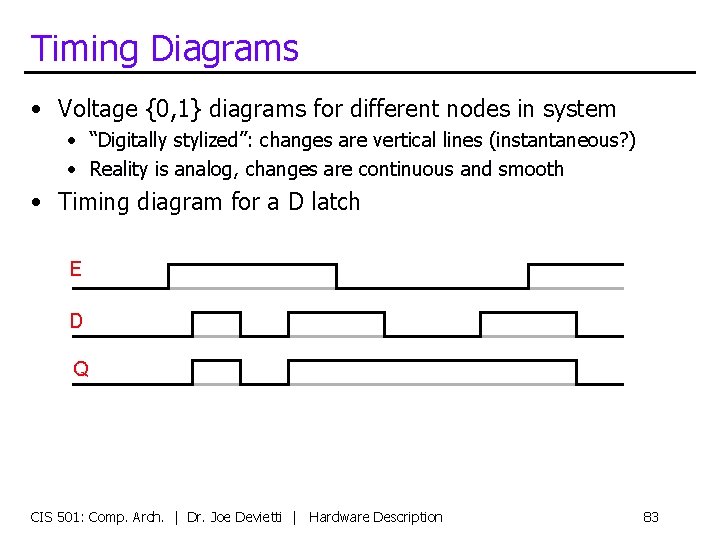 Timing Diagrams

• Voltage {0,1} diagrams for different nodes in system
  • "Digitally stylized": changes are vertical lines (instantaneous?)
  • Reality is analog, changes are continuous and smooth
• Timing diagram for a D latch

E

D

Q

CIS 501: Comp. Arch. | Dr. Joe Devietti | Hardware Description 83